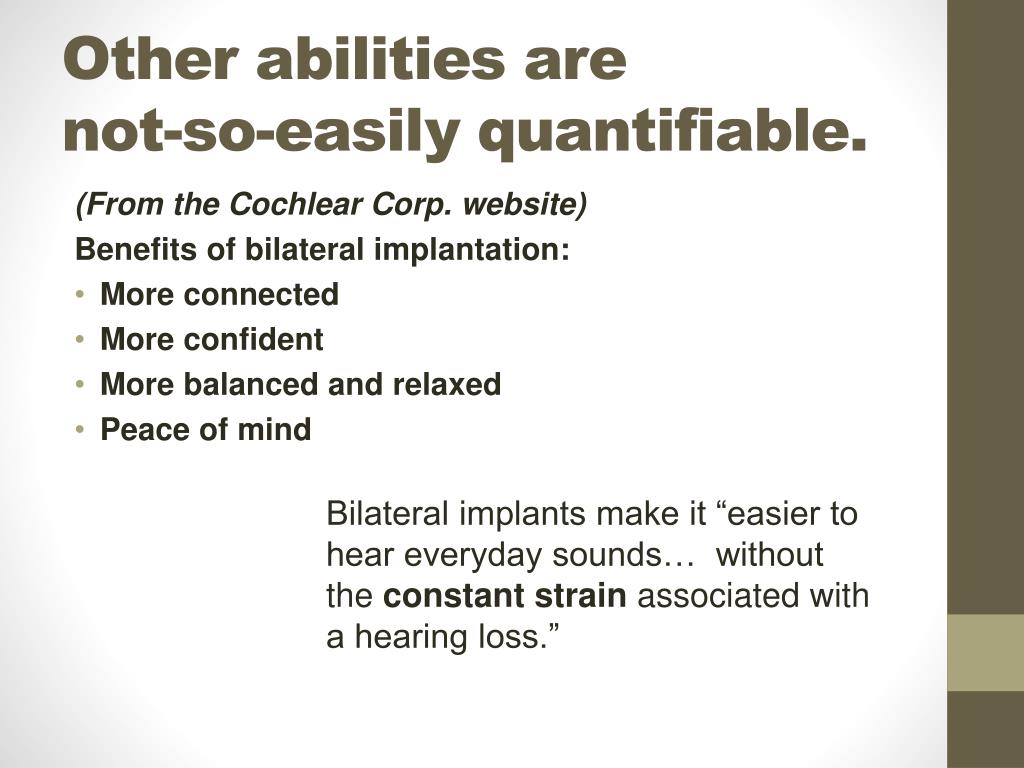 Other abilities are not-so-easily quantifiable.

(From the Cochlear Corp. website)

Benefits of bilateral implantation:

• More connected
• More confident
• More balanced and relaxed
• Peace of mind

Bilateral implants make it “easier to hear everyday sounds… without the constant strain associated with a hearing loss.”